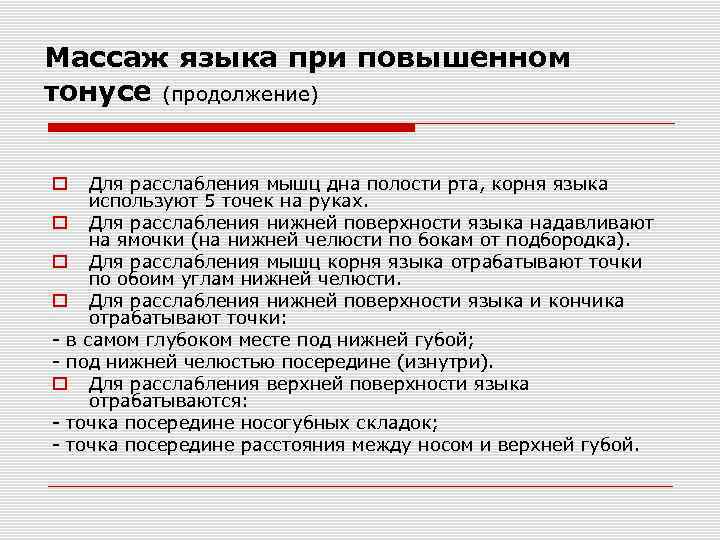 Массаж языка при повышенном тонусе (продолжение)

Для расслабления мышц дна полости рта, корня языка используют 5 точек на руках.

Для расслабления нижней поверхности языка надавливают на ямочки (на нижней челюсти по бокам от подбородка).

Для расслабления мышц корня языка отрабатывают точки по обоим углам нижней челюсти.

Для расслабления нижней поверхности языка и кончика отрабатывают точки:

- в самом глубоком месте под нижней губой;

- под нижней челюстью посередине (изнутри).

Для расслабления верхней поверхности языка отрабатываются:

- точка посередине носогубных складок;

- точка посередине расстояния между носом и верхней губой.